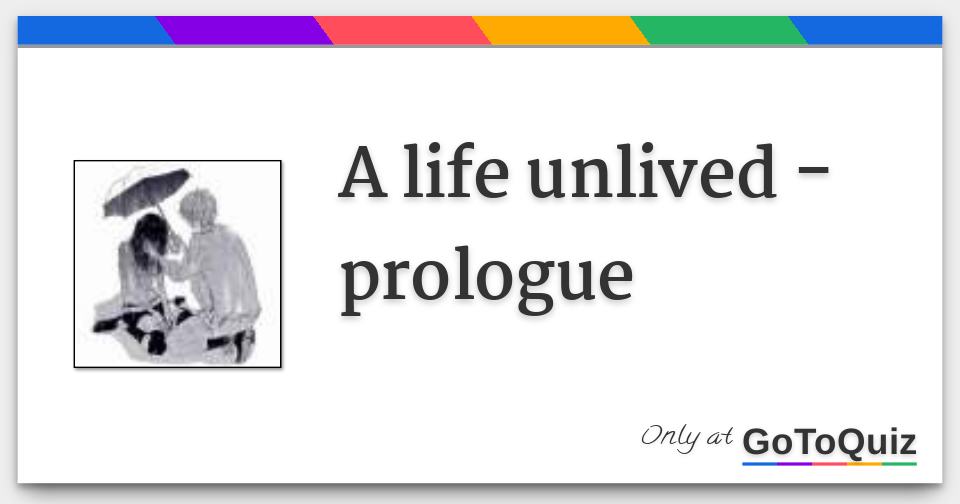 A life unlived - prologue

Only at GoToQuiz